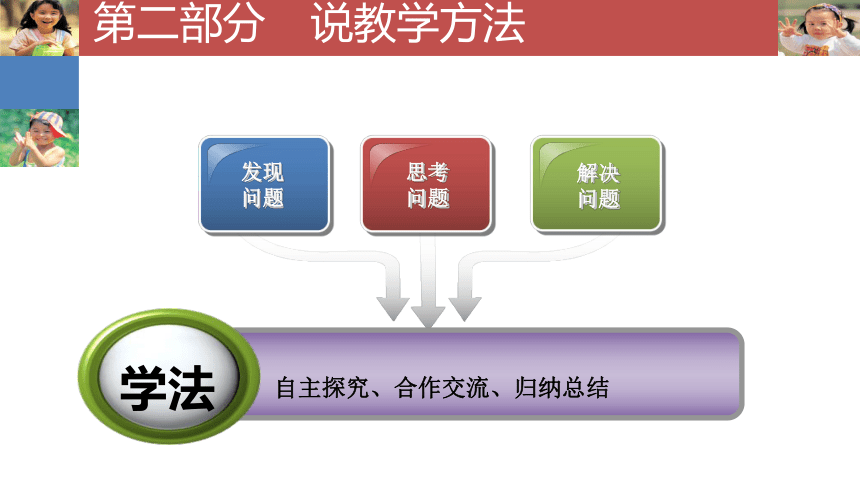 第二部分　说教学方法

发现问题

思考问题

解决问题

学法

自主探究、合作交流、归纳总结